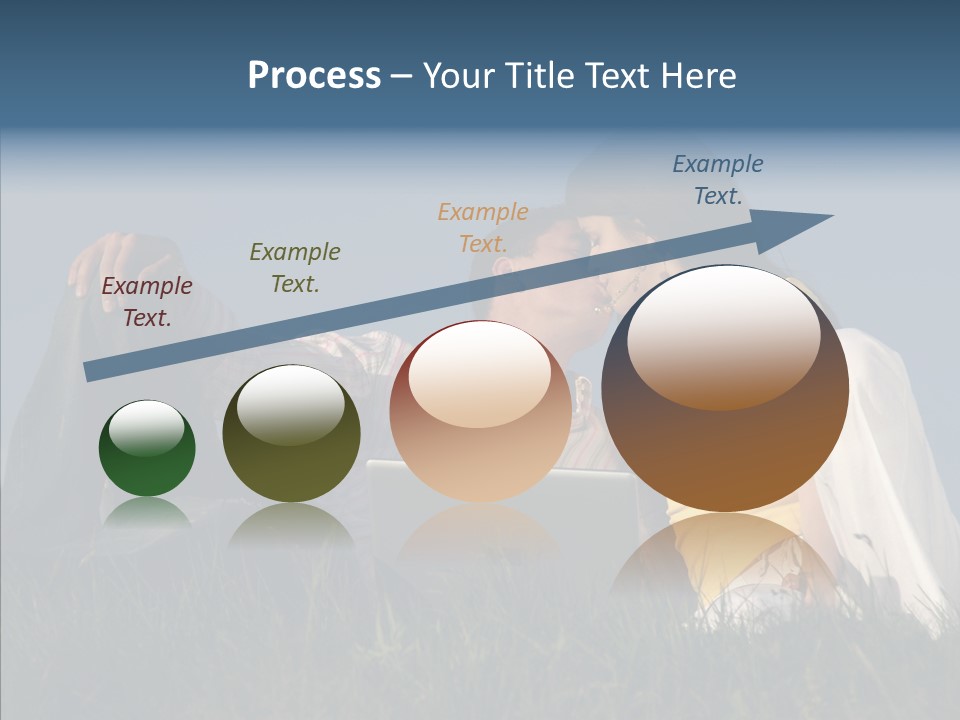 Process – Your Title Text Here

Example Text.

Example Text.

Example Text.

Example Text.